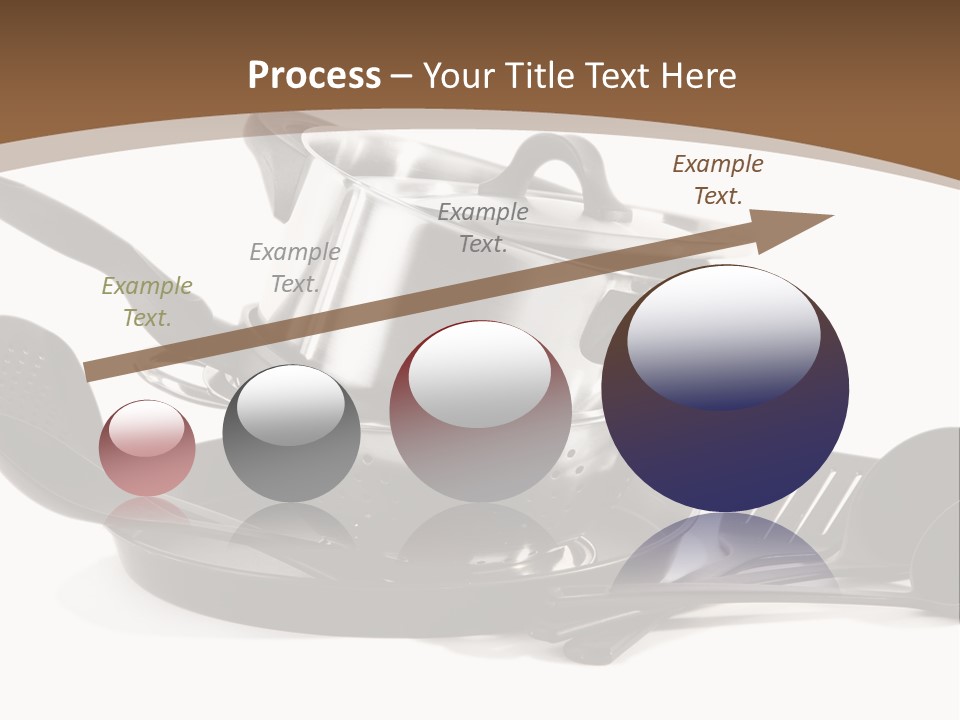 Process – Your Title Text Here

Example Text.

Example Text.

Example Text.

Example Text.